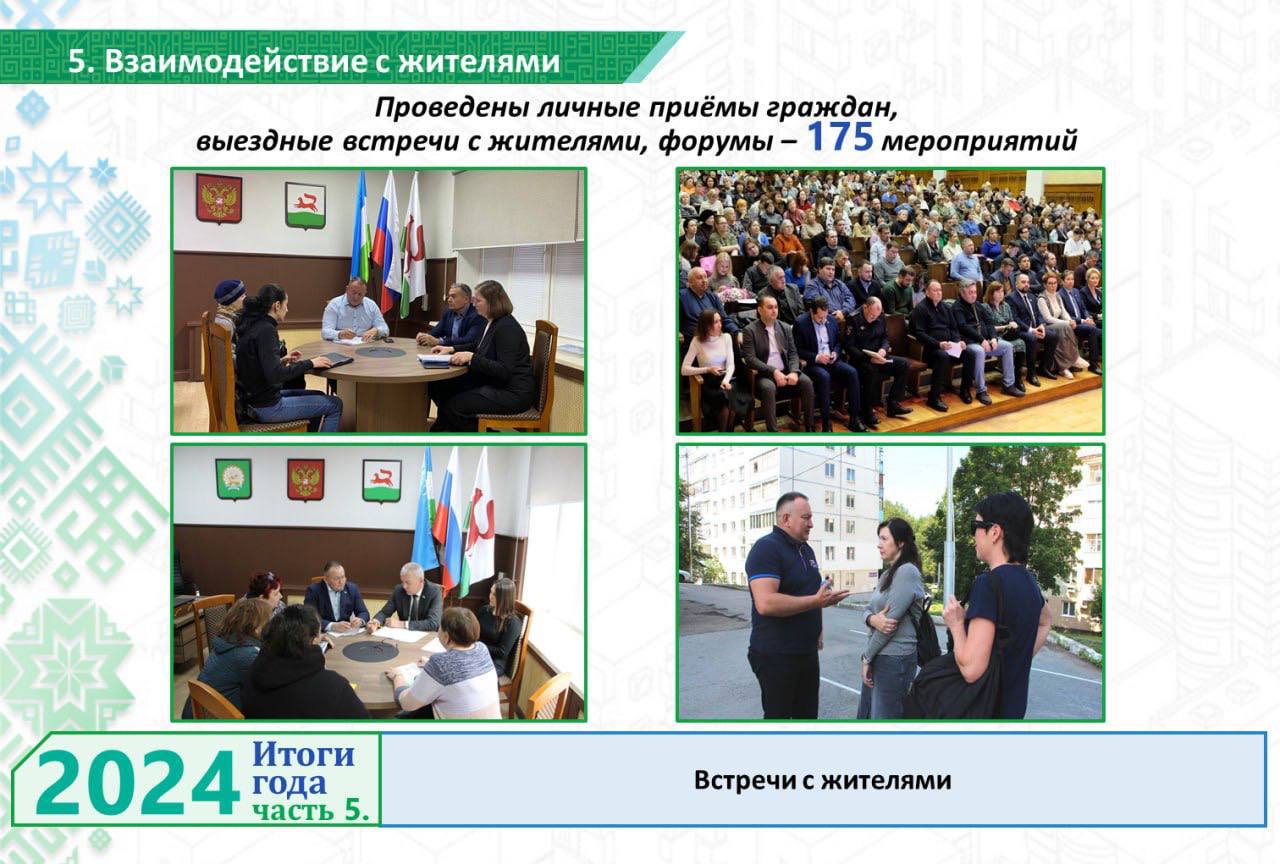 5. Взаимодействие с жителями

Проведены личные приёмы граждан, выездные встречи с жителями, форумы – 175 мероприятий

2024 Итоги года часть 5.

Встречи с жителями